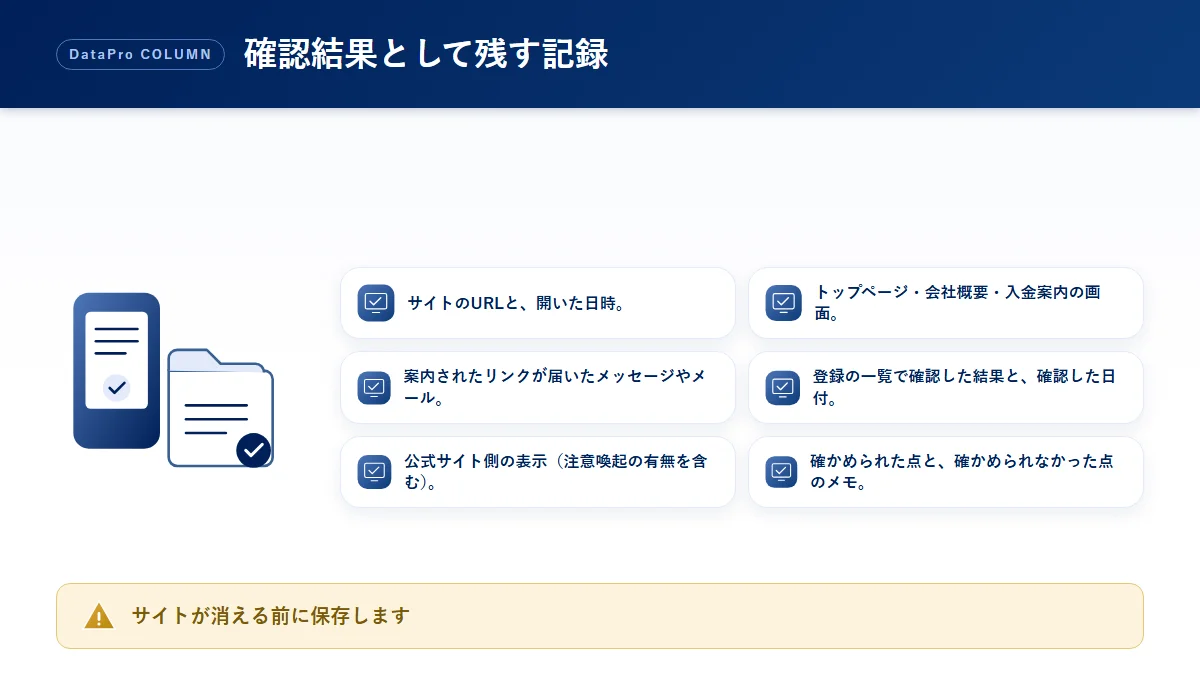 DataPro COLUMN

確認結果として残す記録

サイトのURLと、開いた日時。

案内されたリンクが届いたメッセージやメール。

公式サイト側の表示（注意喚起の有無を含む)。

トップページ・会社概要・入金案内の画面。

登録の一覧で確認した結果と、確認した日付。

確かめられた点と、確かめられなかった点のメモ。

サイトが消える前に保存します